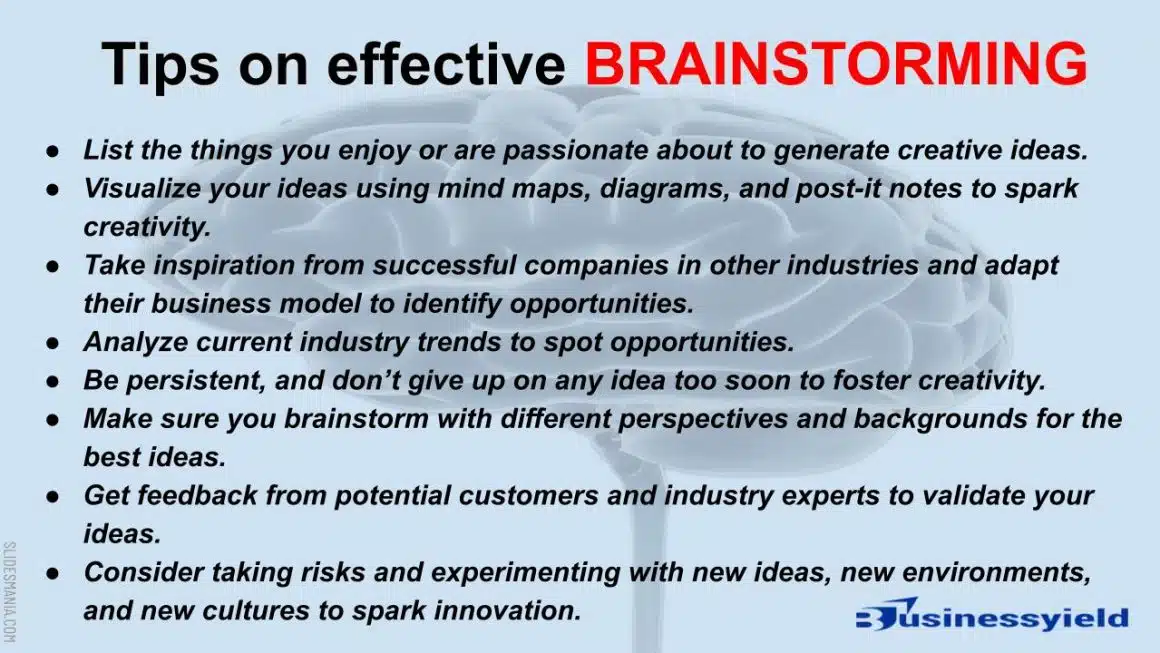 Tips on effective BRAINSTORMING

● List the things you enjoy or are passionate about to generate creative ideas.
● Visualize your ideas using mind maps, diagrams, and post-it notes to spark creativity.
● Take inspiration from successful companies in other industries and adapt their business model to identify opportunities.
● Analyze current industry trends to spot opportunities.
● Be persistent, and don't give up on any idea too soon to foster creativity.
● Make sure you brainstorm with different perspectives and backgrounds for the best ideas.
● Get feedback from potential customers and industry experts to validate your ideas.
● Consider taking risks and experimenting with new ideas, new environments, and new cultures to spark innovation.

SLIDESMANIA.COM

Businessyield